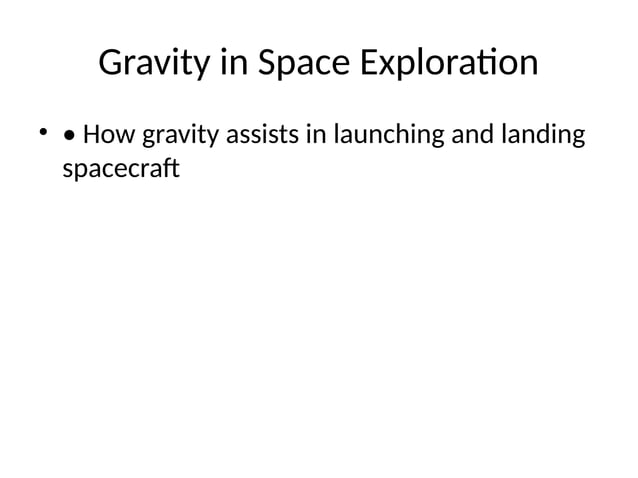 Gravity in Space Exploration

• • How gravity assists in launching and landing spacecraft